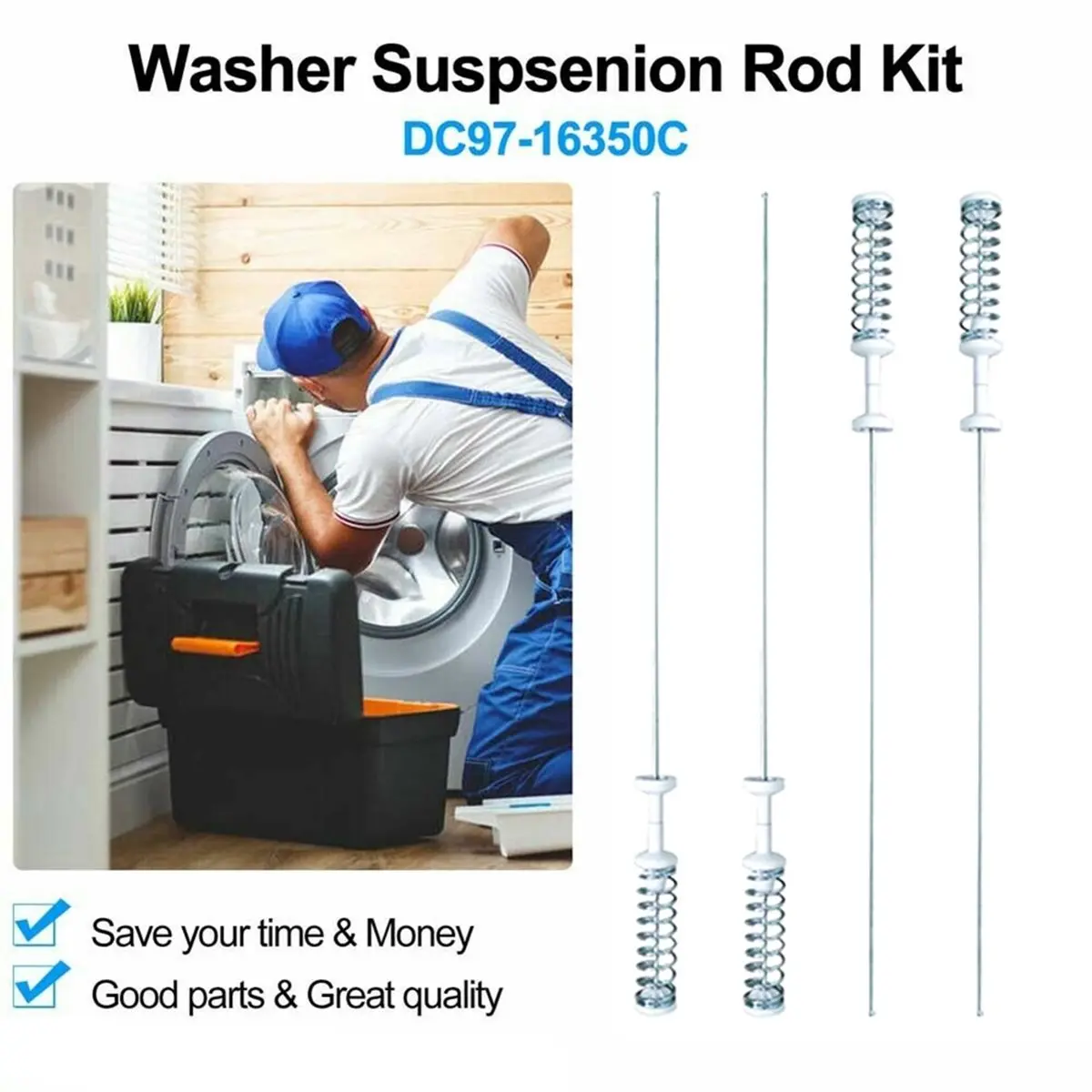 Washer Suspsenion Rod Kit
DC97-16350C

☑ Save your time & Money
☑ Good parts & Great quality